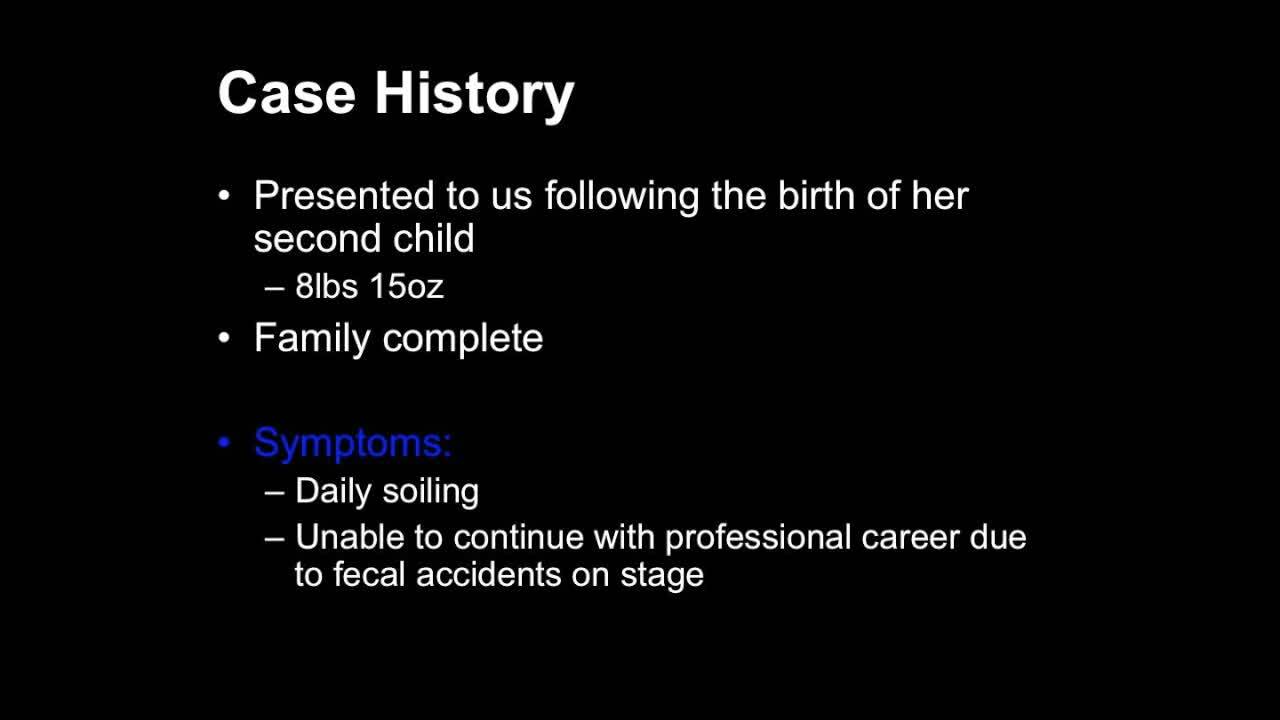 Case History

• Presented to us following the birth of her second child
– 8lbs 15oz
• Family complete

• Symptoms:
– Daily soiling
– Unable to continue with professional career due to fecal accidents on stage